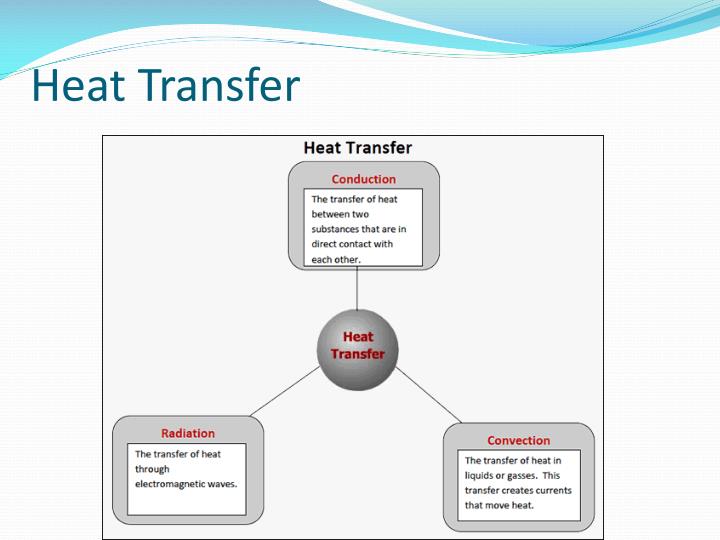 Heat Transfer

Heat Transfer

Conduction

The transfer of heat between two substances that are in direct contact with each other.

Heat Transfer

Radiation

The transfer of heat through electromagnetic waves.

Convection

The transfer of heat in liquids or gasses. This transfer creates currents that move heat.